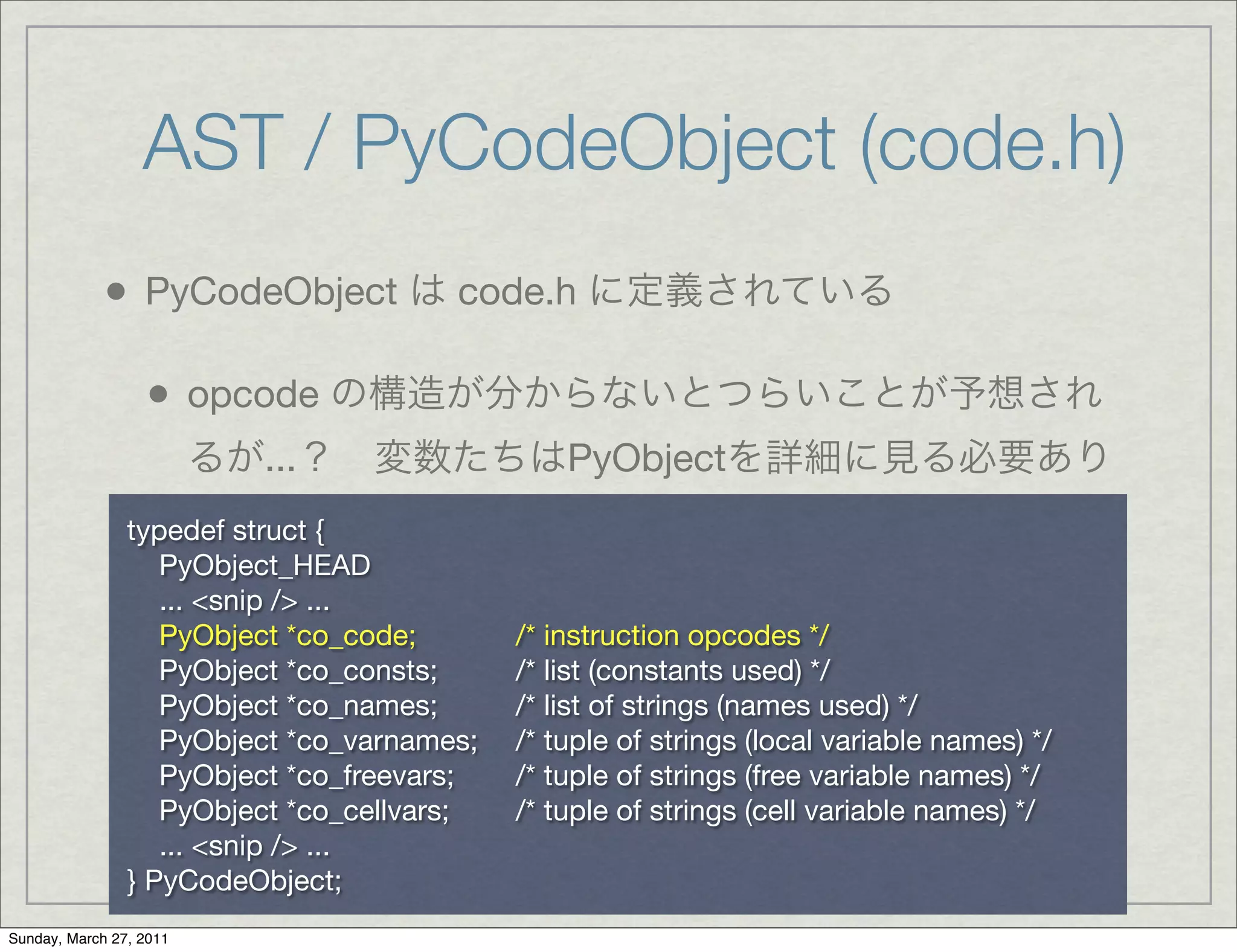 AST / PyCodeObject (code.h)

• PyCodeObject は code.h に定義されている

• opcode の構造が分からないとつらいことが予想されるが...？　変数たちはPyObjectを詳細に見る必要あり

typedef struct {
PyObject_HEAD
... <snip /> ...
PyObject *co_code; /* instruction opcodes */
PyObject *co_consts; /* list (constants used) */
PyObject *co_names; /* list of strings (names used) */
PyObject *co_varnames; /* tuple of strings (local variable names) */
PyObject *co_freevars; /* tuple of strings (free variable names) */
PyObject *co_cellvars; /* tuple of strings (cell variable names) */
... <snip /> ...
} PyCodeObject;

Sunday, March 27, 2011